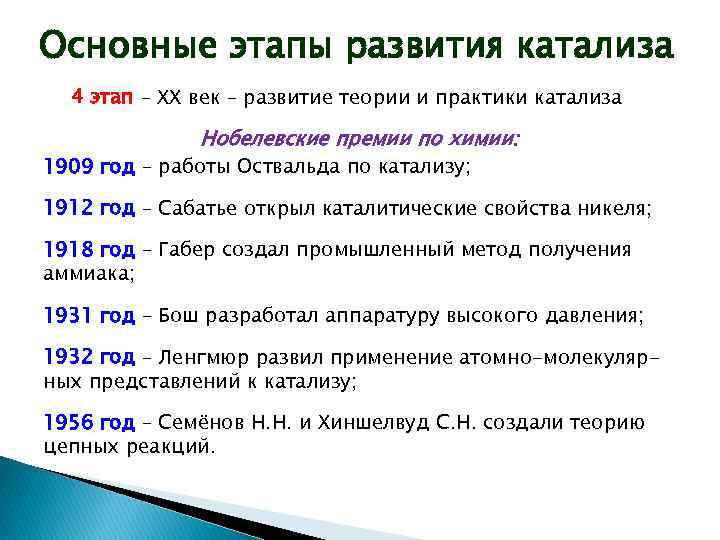 Основные этапы развития катализа

4 этап – XX век – развитие теории и практики катализа

Нобелевские премии по химии:

1909 год – работы Оствальда по катализу;

1912 год – Сабатье открыл каталитические свойства никеля;

1918 год – Габер создал промышленный метод получения аммиака;

1931 год – Бош разработал аппаратуру высокого давления;

1932 год – Ленгмюр развил применение атомно-молекулярных представлений к катализу;

1956 год – Семёнов Н.Н. и Хиншелвуд С.Н. создали теорию цепных реакций.